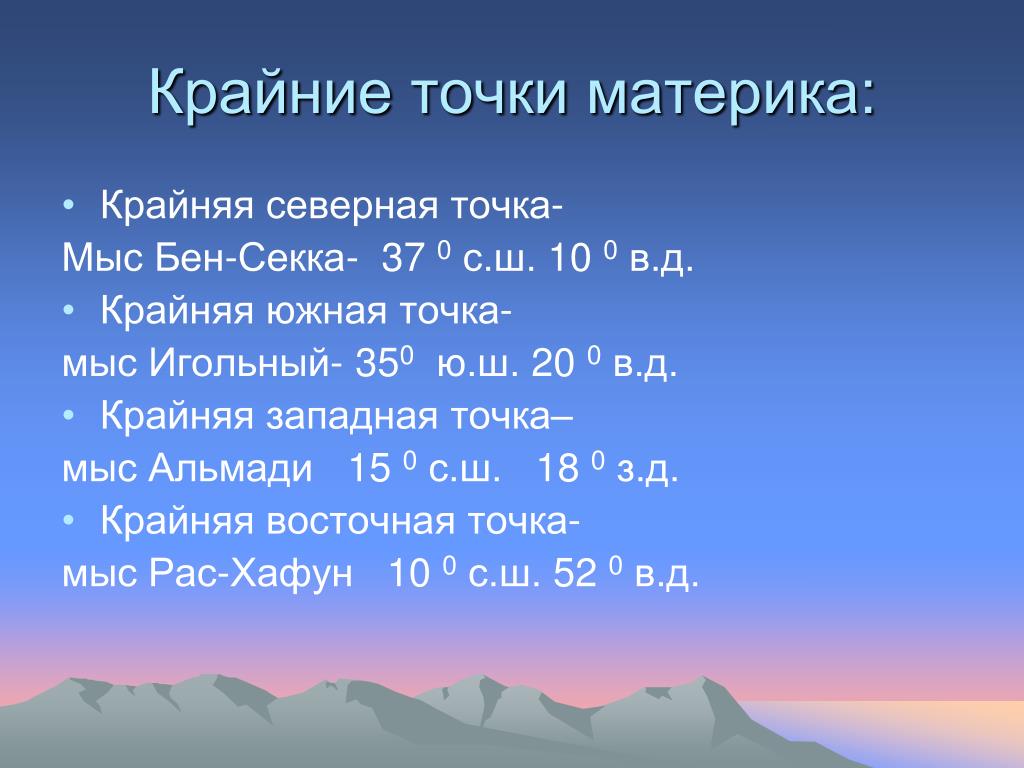 Крайние точки материка:

• Крайняя северная точка-
Мыс Бен-Секка- 37 $^0$ с.ш. 10 $^0$ в.д.
• Крайняя южная точка-
мыс Игольный- 35$^0$ ю.ш. 20 $^0$ в.д.
• Крайняя западная точка–
мыс Альмади 15 $^0$ с.ш. 18 $^0$ з.д.
• Крайняя восточная точка-
мыс Рас-Хафун 10 $^0$ с.ш. 52 $^0$ в.д.